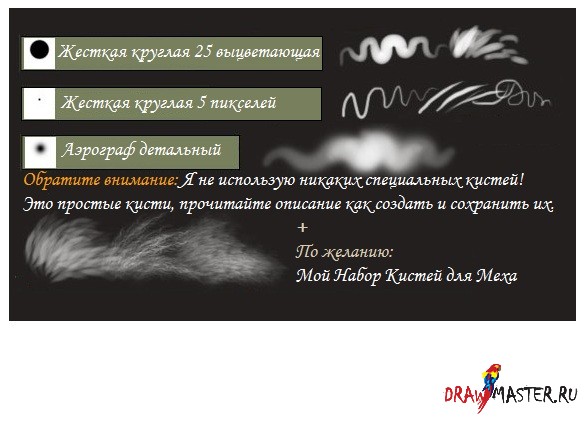 Жесткая круглая 25 выцветающая

Жесткая круглая 5 пикселей

Аэрограф детальный

Обратите внимание: Я не использую никаких специальных кистей! Это простые кисти, прочитайте описание как создать и сохранить их.

+

По желанию:
Мой Набор Кистей для Меха

DRAWMASTER.RU